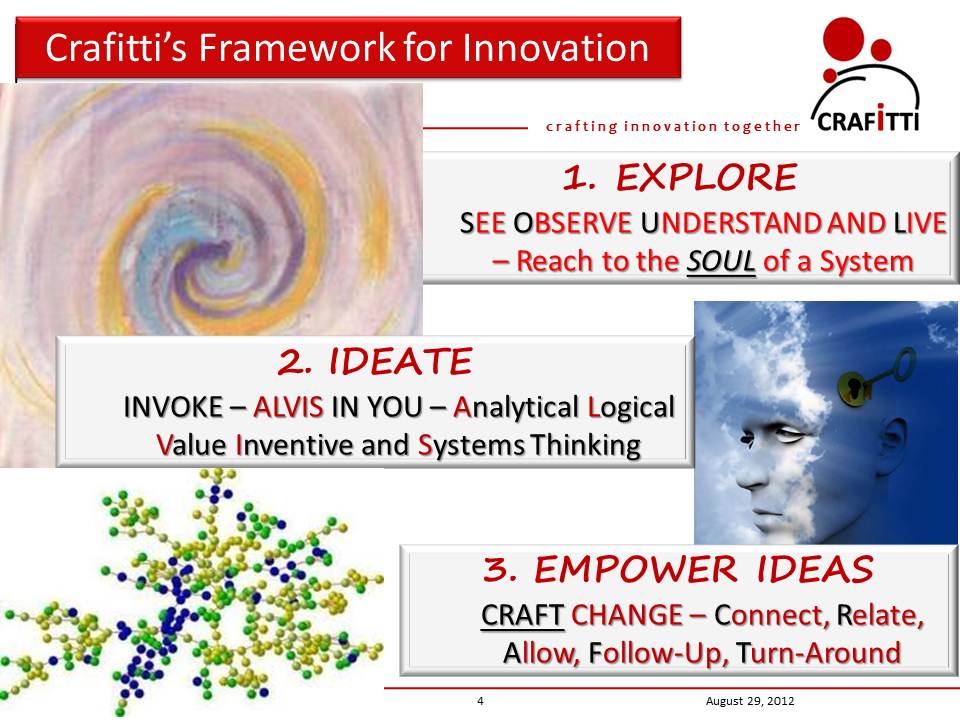 Crafitti's Framework for Innovation

crafting innovation together

CRAFITTI

1. EXPLORE

SEE OBSERVE UNDERSTAND AND LIVE – Reach to the SOUL of a System

2. IDEATE

INVOKE – ALVIS IN YOU – Analytical Logical Value Inventive and Systems Thinking

3. EMPOWER IDEAS

CRAFT CHANGE – Connect, Relate, Allow, Follow-Up, Turn-Around

4

August 29, 2012